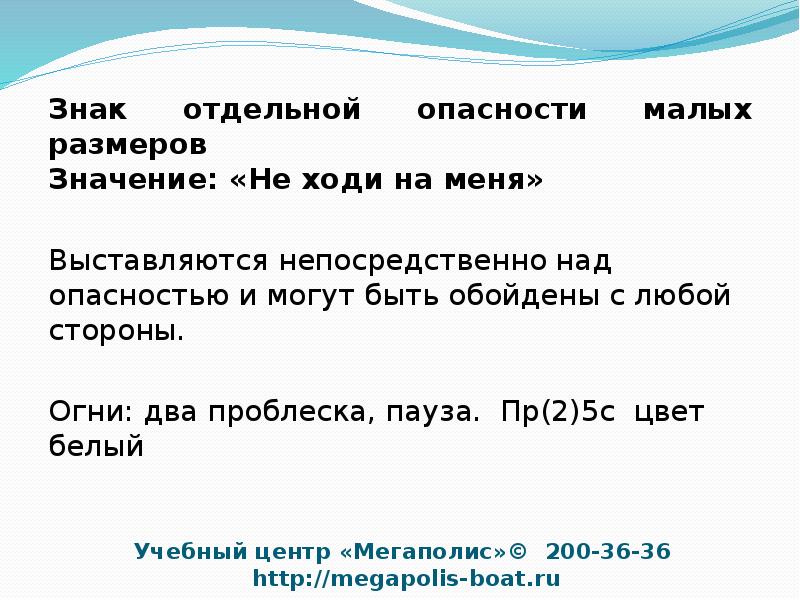 Знак отдельной опасности малых размеров
Значение: «Не ходи на меня»

Выставляются непосредственно над опасностью и могут быть обойдены с любой стороны.

Огни: два проблеска, пауза. Пр(2)5с цвет белый

Учебный центр «Мегаполис»© 200-36-36
http://megapolis-boat.ru